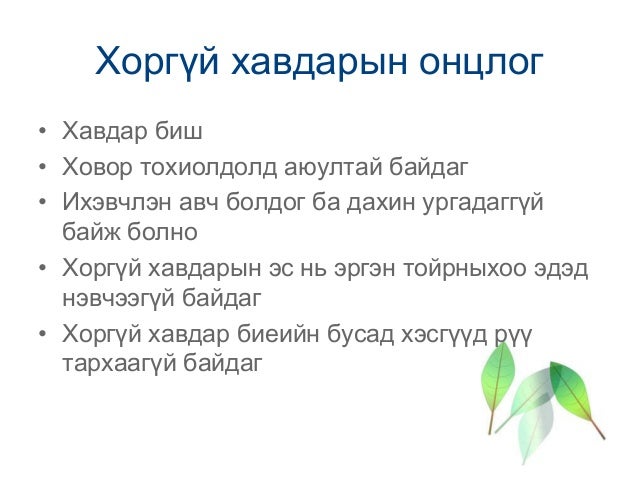 Хоргүй хавдарын онцлог

• Хавдар биш
• Ховор тохиолдолд аюултай байдаг
• Ихэвчлэн авч болдог ба дахин ургадаггүй байж болно
• Хоргүй хавдарын эс нь эргэн тойрныхоо эдэд нэвчээгүй байдаг
• Хоргүй хавдар биеийн бусад хэсгүүд рүү тархаагүй байдаг